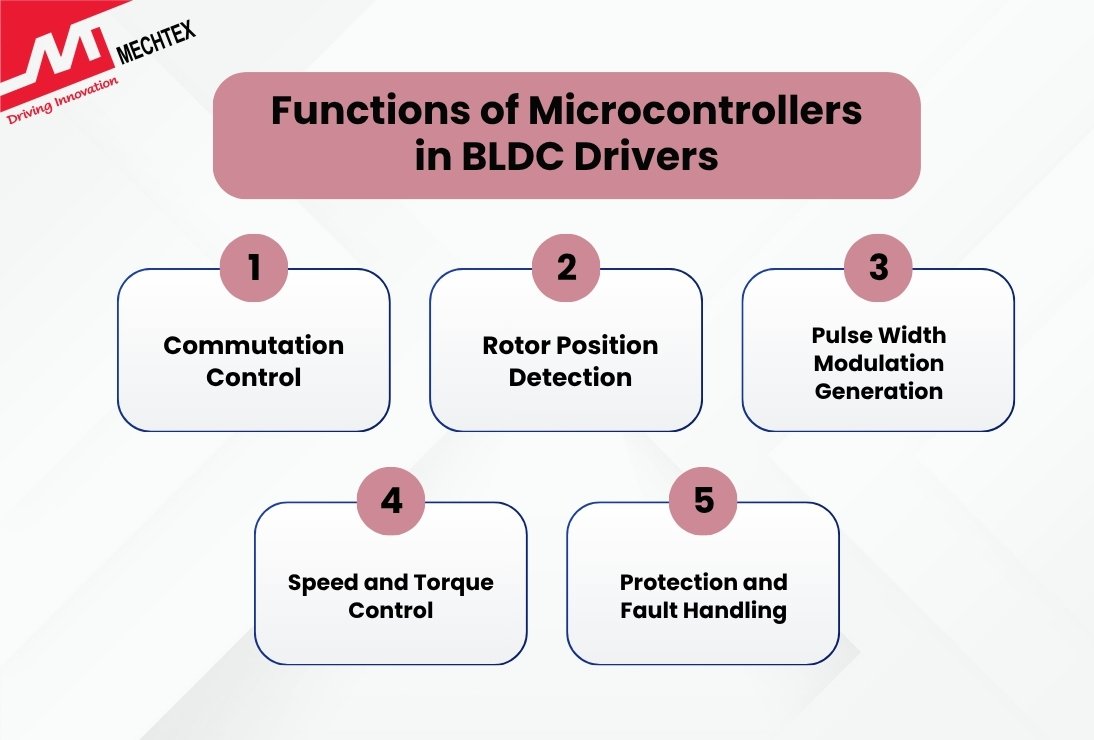 MECHTEX
Driving Innovation

Functions of Microcontrollers in BLDC Drivers

1
Commutation Control

2
Rotor Position Detection

3
Pulse Width Modulation Generation

4
Speed and Torque Control

5
Protection and Fault Handling